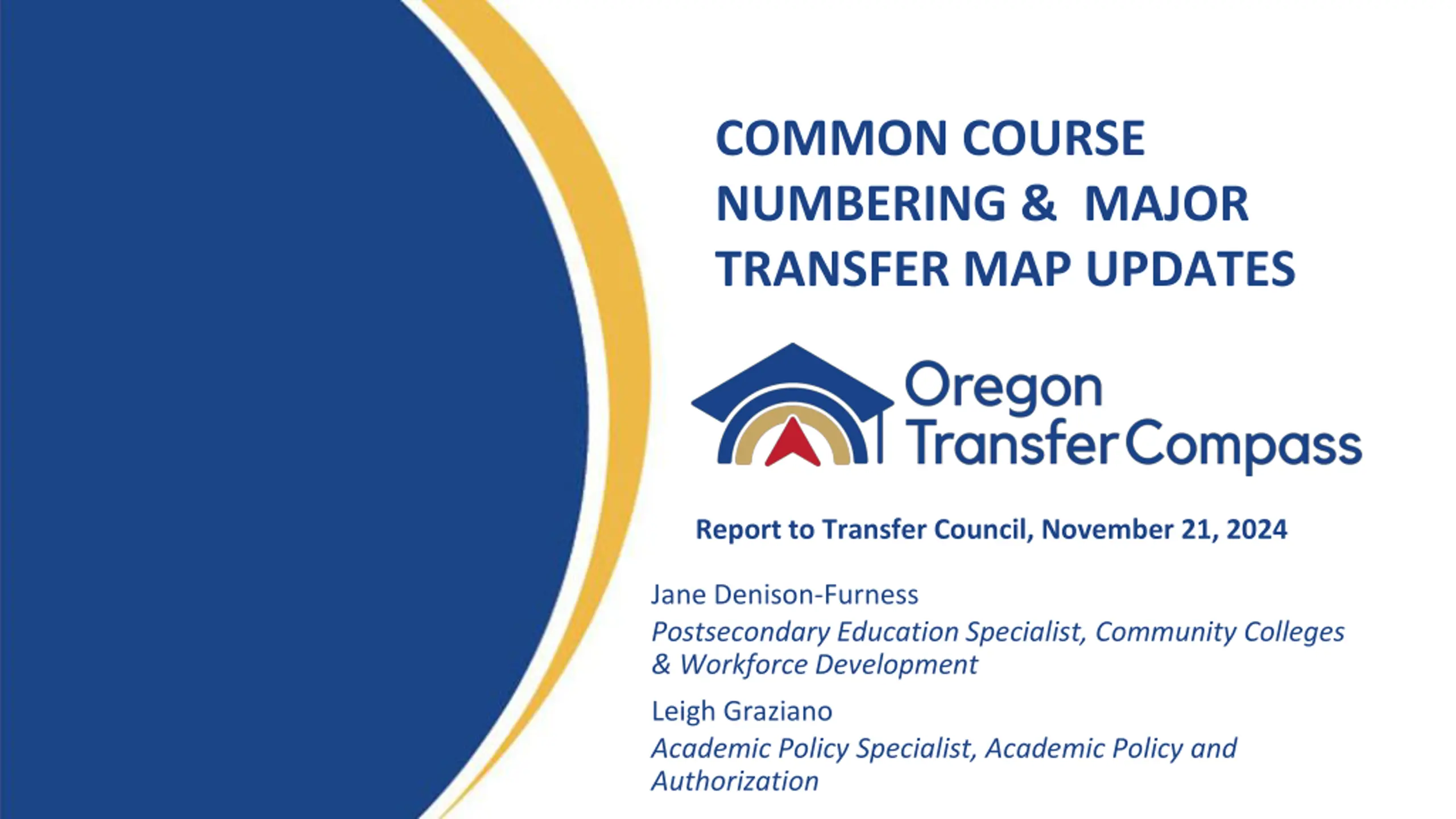 COMMON COURSE NUMBERING & MAJOR TRANSFER MAP UPDATES

Oregon Transfer Compass

Report to Transfer Council, November 21, 2024

Jane Denison-Furness

Postsecondary Education Specialist, Community Colleges & Workforce Development

Leigh Graziano

Academic Policy Specialist, Academic Policy and Authorization